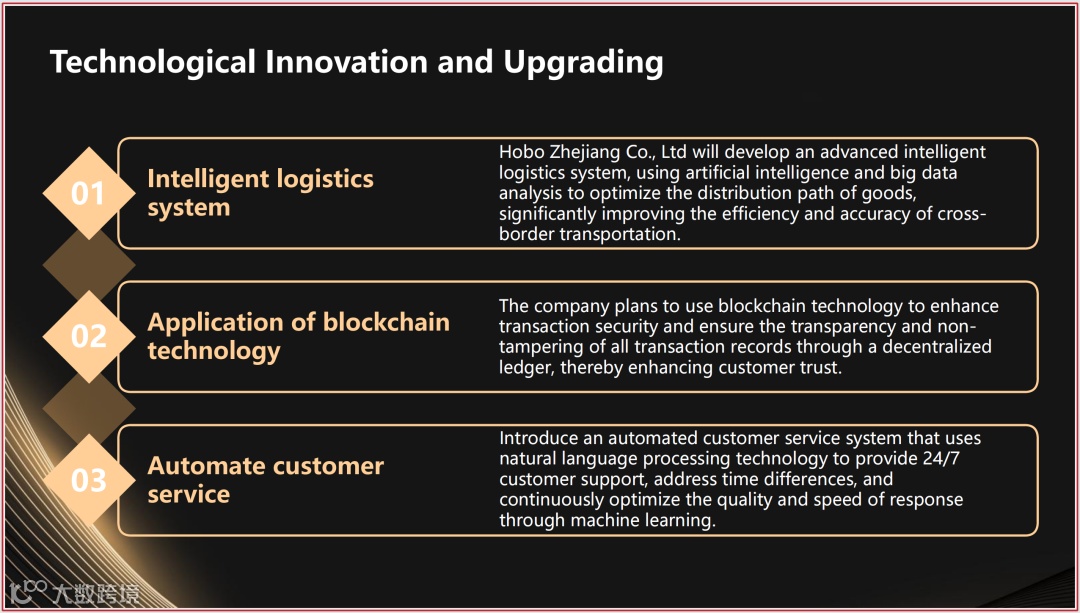 Technological Innovation and Upgrading

01

Intelligent logistics system

Hobo Zhejiang Co., Ltd will develop an advanced intelligent logistics system, using artificial intelligence and big data analysis to optimize the distribution path of goods, significantly improving the efficiency and accuracy of cross-border transportation.

02

Application of blockchain technology

The company plans to use blockchain technology to enhance transaction security and ensure the transparency and non-tampering of all transaction records through a decentralized ledger, thereby enhancing customer trust.

03

Automate customer service

Introduce an automated customer service system that uses natural language processing technology to provide 24/7 customer support, address time differences, and continuously optimize the quality and speed of response through machine learning.

大数跨境